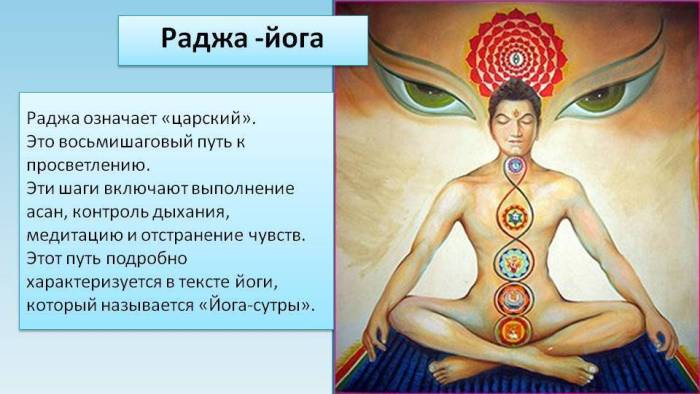 Раджа -йога

Раджа означает «царский». Это восьмишаговый путь к просветлению. Эти шаги включают выполнение асан, контроль дыхания, медитацию и отстранение чувств. Этот путь подробно характеризуется в тексте йоги, который называется «Йога-сутры».